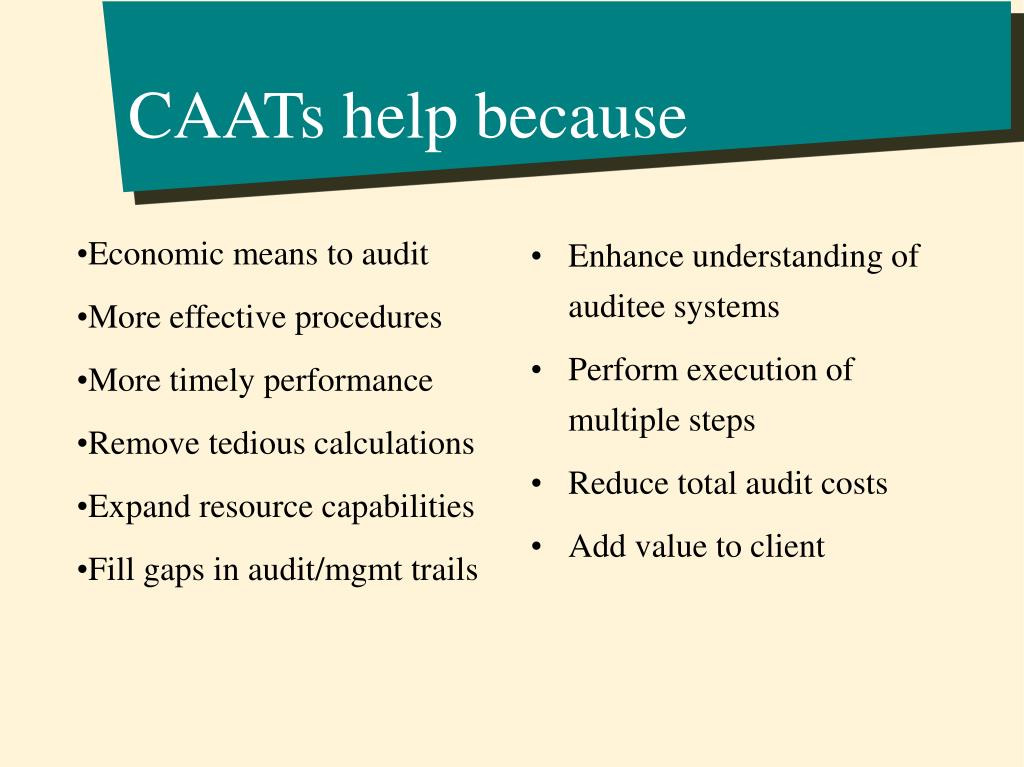 CAATs help because

•Economic means to audit

•More effective procedures

•More timely performance

•Remove tedious calculations

•Expand resource capabilities

•Fill gaps in audit/mgmt trails

• Enhance understanding of auditee systems

• Perform execution of multiple steps

• Reduce total audit costs

• Add value to client